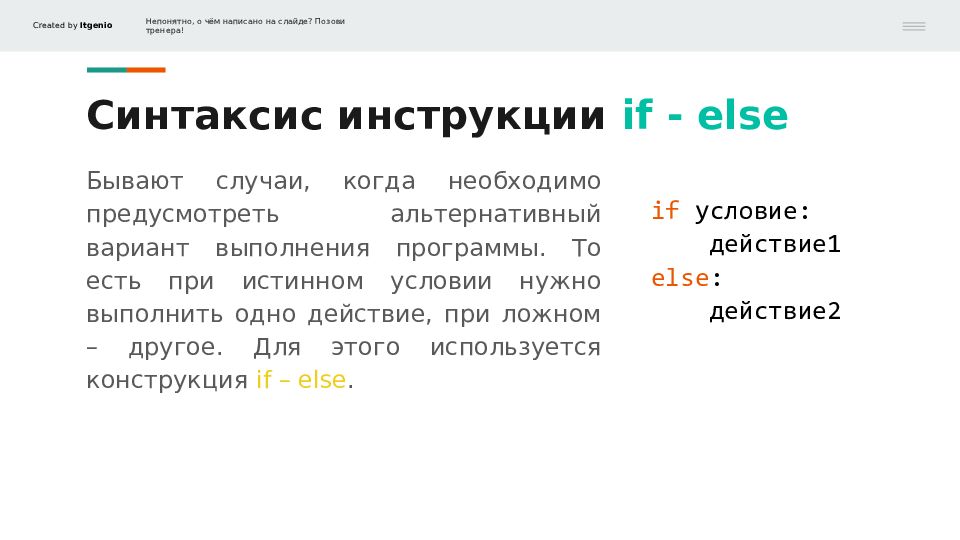 Created by Itgenio

Непонятно, о чём написано на слайде? Позови тренера!

Синтаксис инструкции if - else

Бывают случаи, когда необходимо предусмотреть альтернативный вариант выполнения программы. То есть при истинном условии нужно выполнить одно действие, при ложном – другое. Для этого используется конструкция if – else.

if условие:
    действие1
else:
    действие2